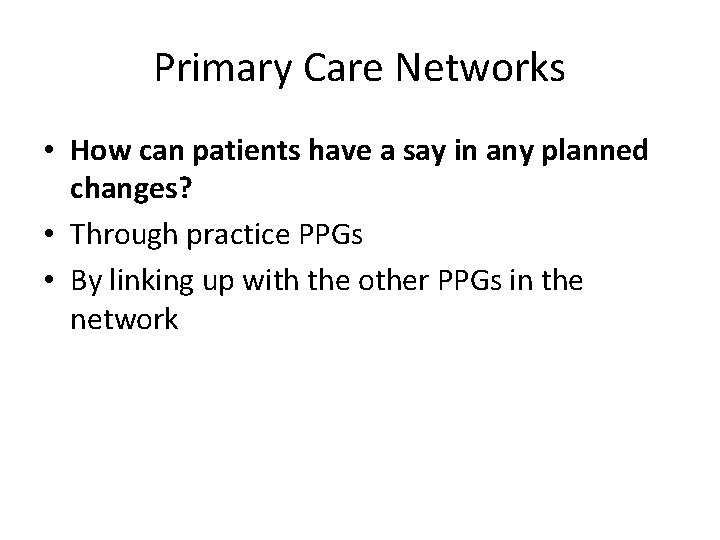 Primary Care Networks

• How can patients have a say in any planned changes?
• Through practice PPGs
• By linking up with the other PPGs in the network